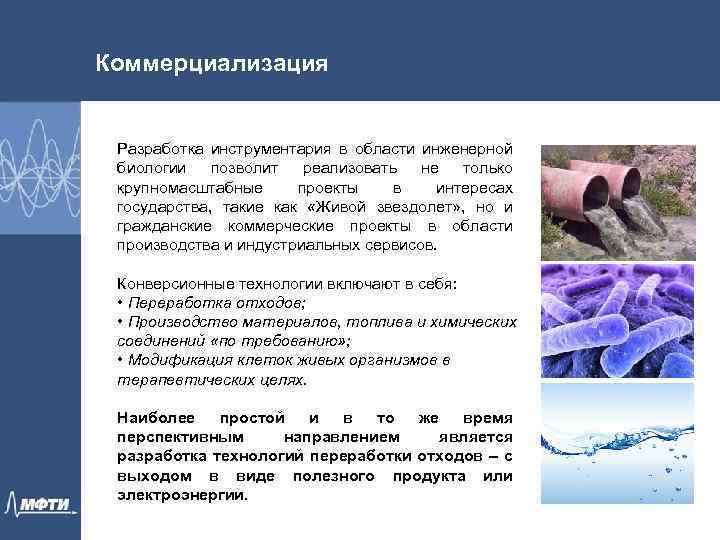 Коммерциализация

Разработка инструментария в области инженерной биологии позволит реализовать не только крупномасштабные проекты в интересах государства, такие как «Живой звездолет», но и гражданские коммерческие проекты в области производства и индустриальных сервисов.

Конверсионные технологии включают в себя:
• Переработка отходов;
• Производство материалов, топлива и химических соединений «по требованию»;
• Модификация клеток живых организмов в терапевтических целях.

Наиболее простой и в то же время перспективным направлением является разработка технологий переработки отходов – с выходом в виде полезного продукта или электроэнергии.

МФТИ